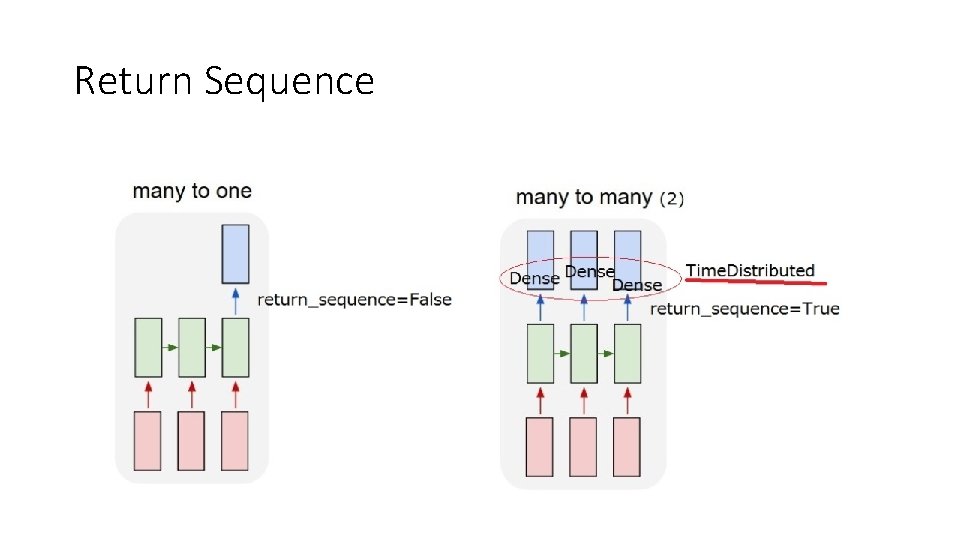 Return Sequence

many to one

return_sequence=False

many to many (2)

Dense Dense Dense

TimeDistributed

return_sequence=True